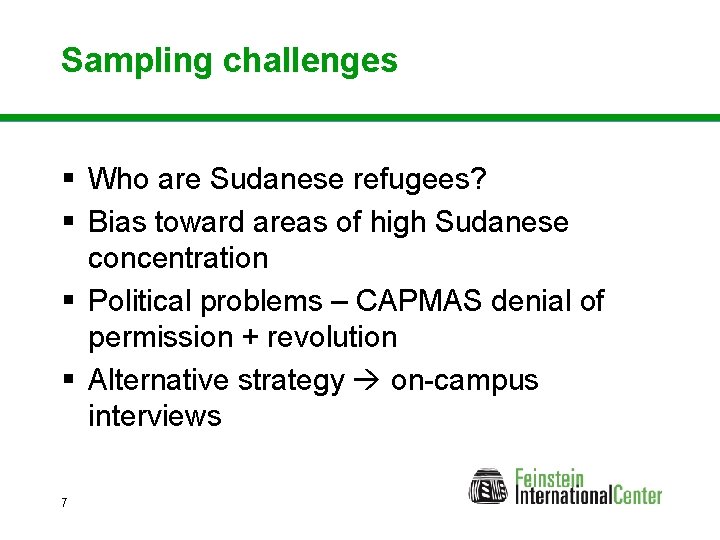 Sampling challenges

▪ Who are Sudanese refugees?
▪ Bias toward areas of high Sudanese concentration
▪ Political problems – CAPMAS denial of permission + revolution
▪ Alternative strategy → on-campus interviews

7

Feinstein InternationalCenter